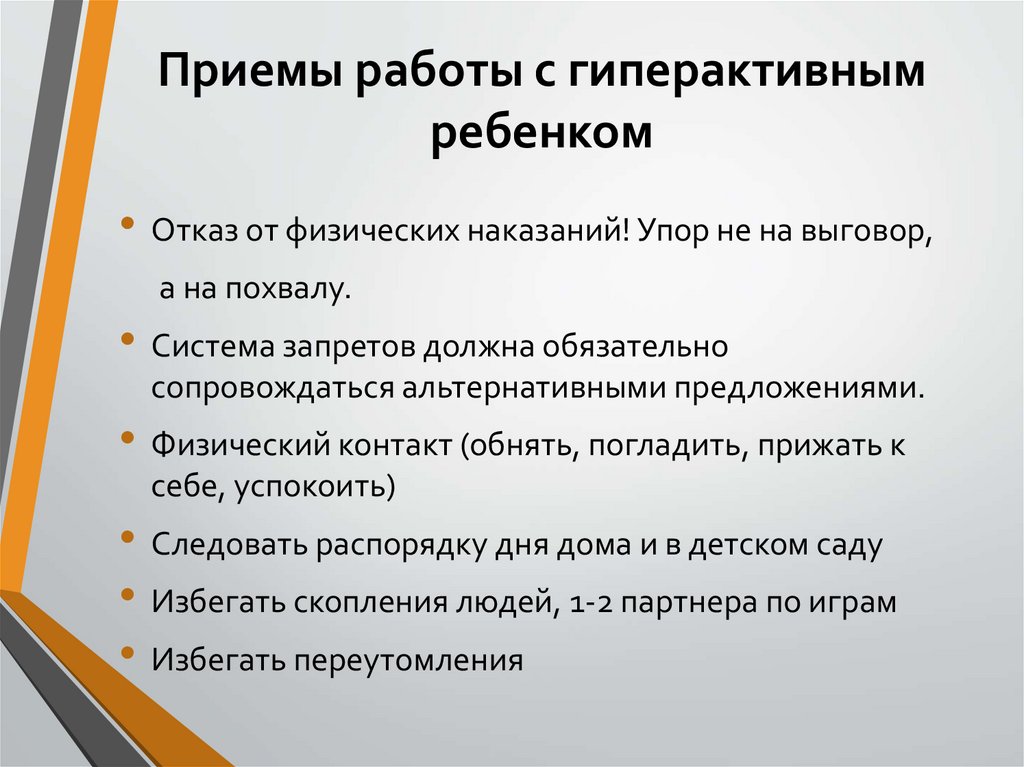 Приемы работы с гиперактивным ребенком

• Отказ от физических наказаний! Упор не на выговор,

а на похвалу.

• Система запретов должна обязательно сопровождаться альтернативными предложениями.

• Физический контакт (обнять, погладить, прижать к себе, успокоить)

• Следовать распорядку дня дома и в детском саду

• Избегать скопления людей, 1-2 партнера по играм

• Избегать переутомления